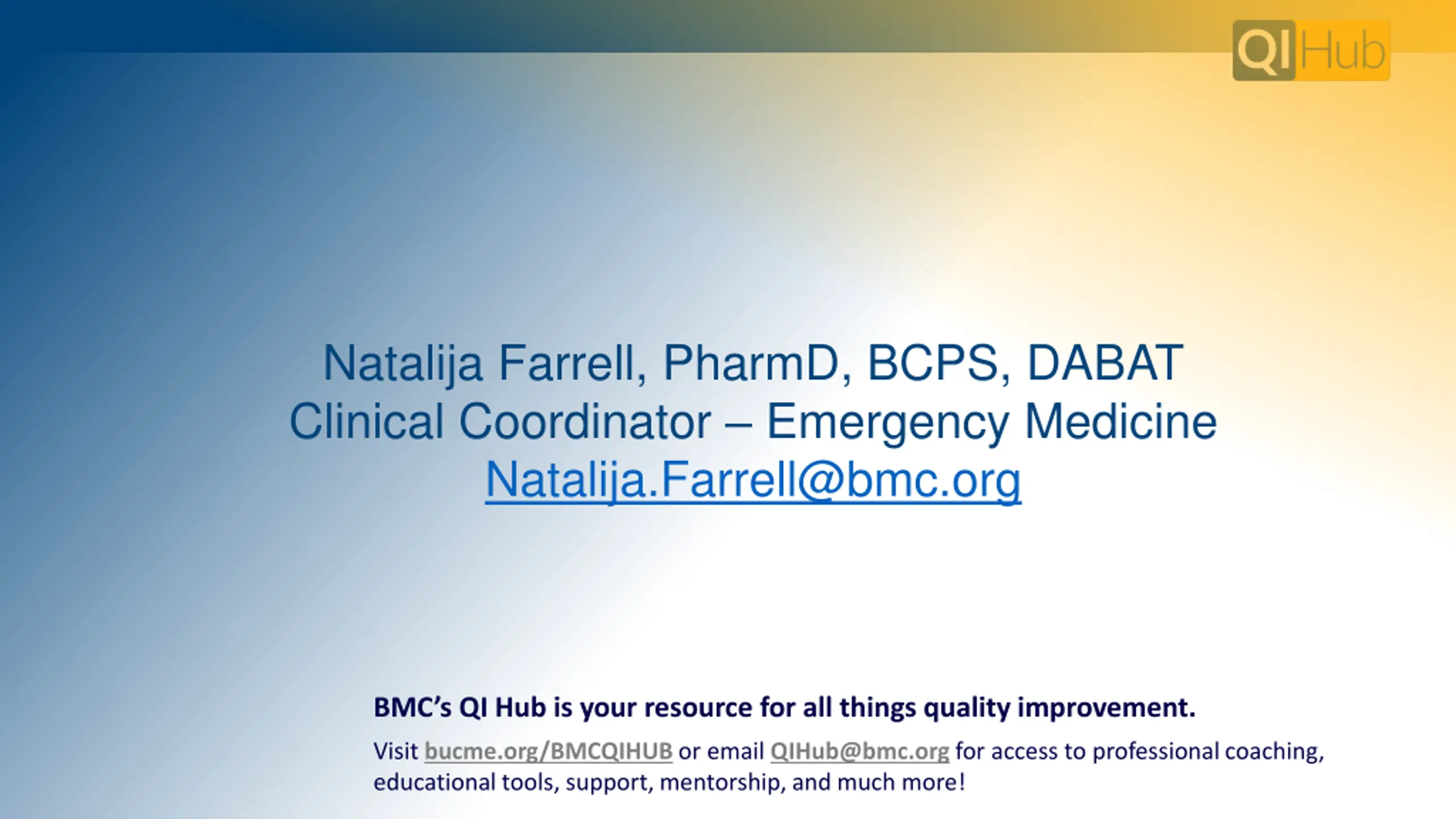 QI Hub

Natalija Farrell, PharmD, BCPS, DABAT
Clinical Coordinator – Emergency Medicine
Natalija.Farrell@bmc.org

BMC's QI Hub is your resource for all things quality improvement.

Visit bucme.org/BMCQIHUB or email QIHub@bmc.org for access to professional coaching, educational tools, support, mentorship, and much more!